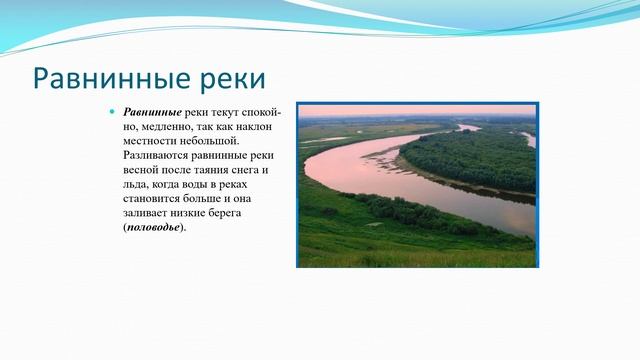 Равнинные реки

Равнинные реки текут спокойно, медленно, так как наклон местности небольшой. Разливаются равнинные реки весной после таяния снега и льда, когда воды в реках становится больше и она заливает низкие берега (половодье).